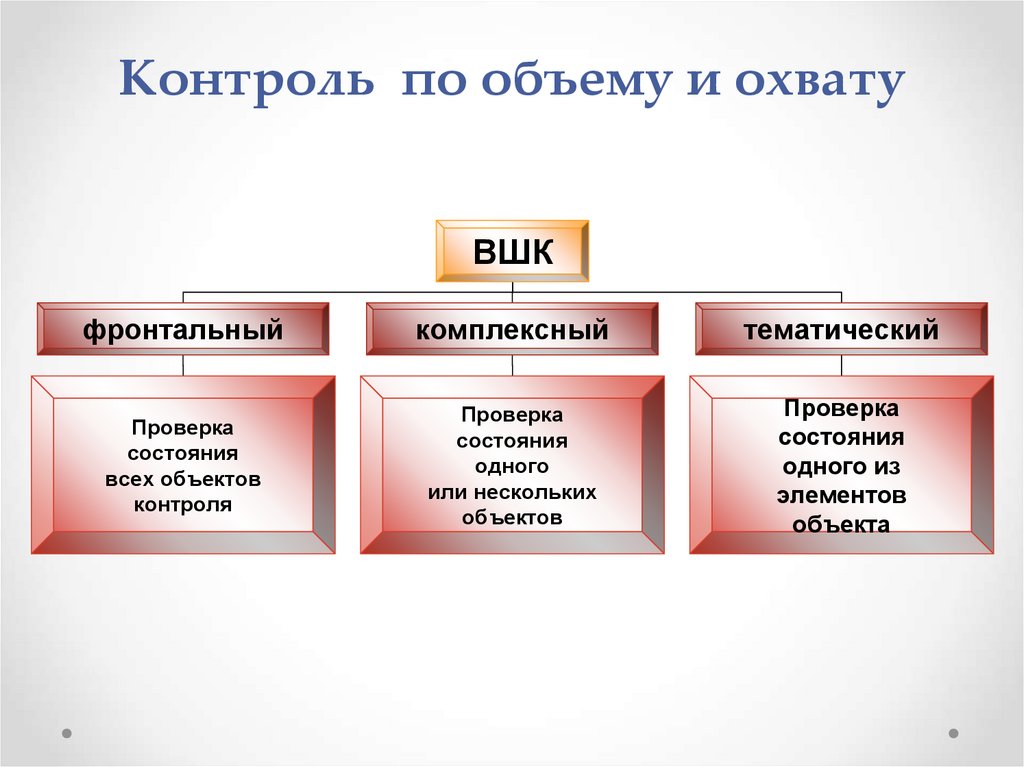 Контроль по объему и охвату

ВШК

фронтальный

комплексный

тематический

Проверка состояния всех объектов контроля

Проверка состояния одного или нескольких объектов

Проверка состояния одного из элементов объекта